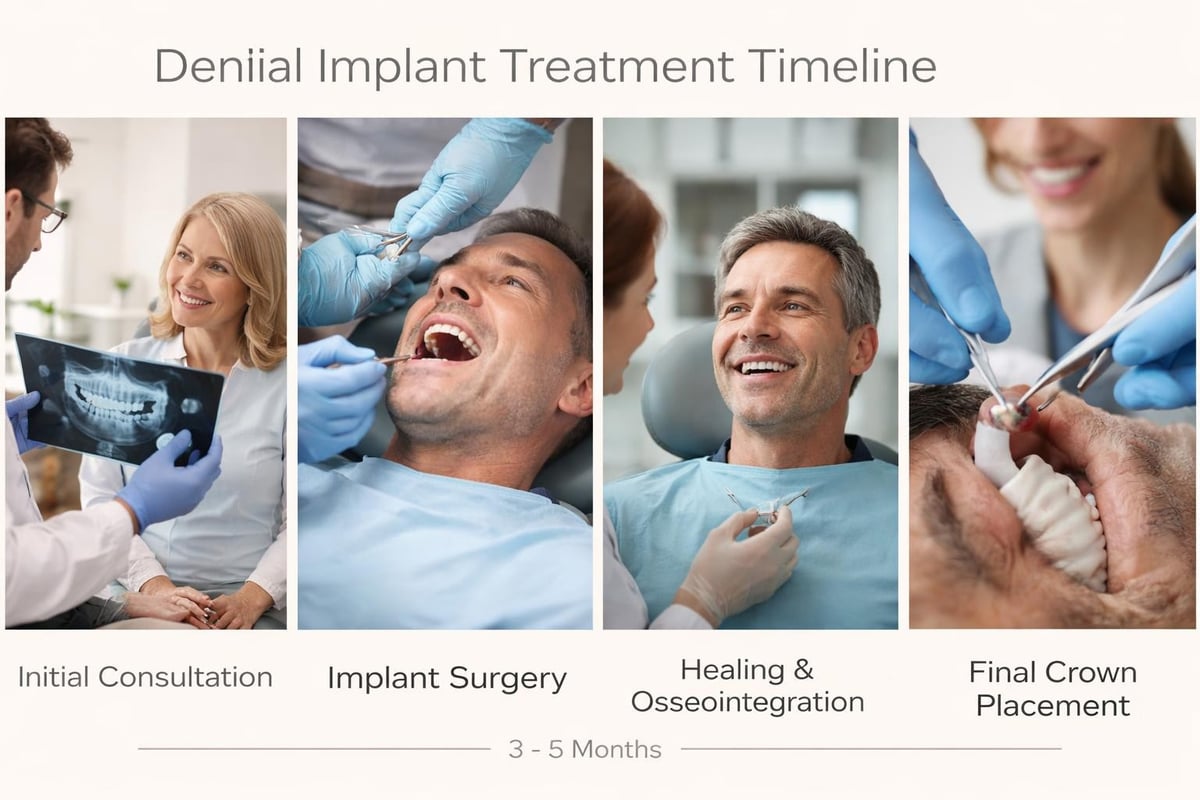 Deniial Implant Treatment Timeline

Initial Consultation

Implant Surgery

Healing & Osseointegration

Final Crown Placement

3 - 5 Months